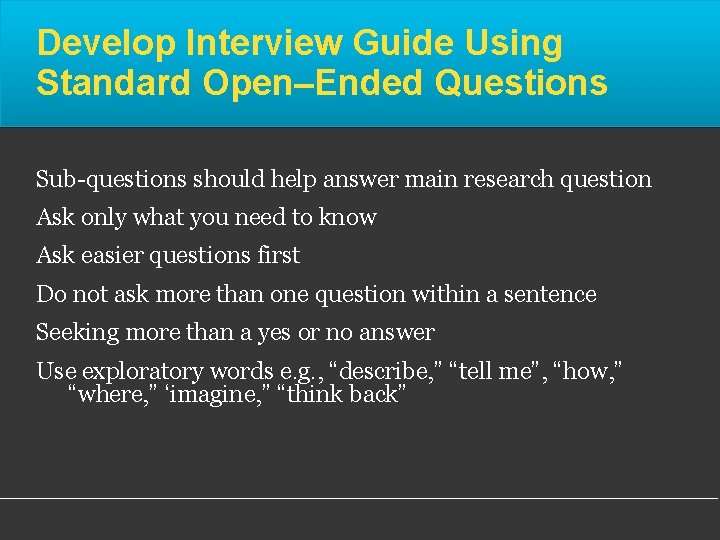 Develop Interview Guide Using Standard Open–Ended Questions

Sub-questions should help answer main research question

Ask only what you need to know

Ask easier questions first

Do not ask more than one question within a sentence

Seeking more than a yes or no answer

Use exploratory words e.g., “describe,” “tell me”, “how,” “where,” ‘imagine,” “think back”